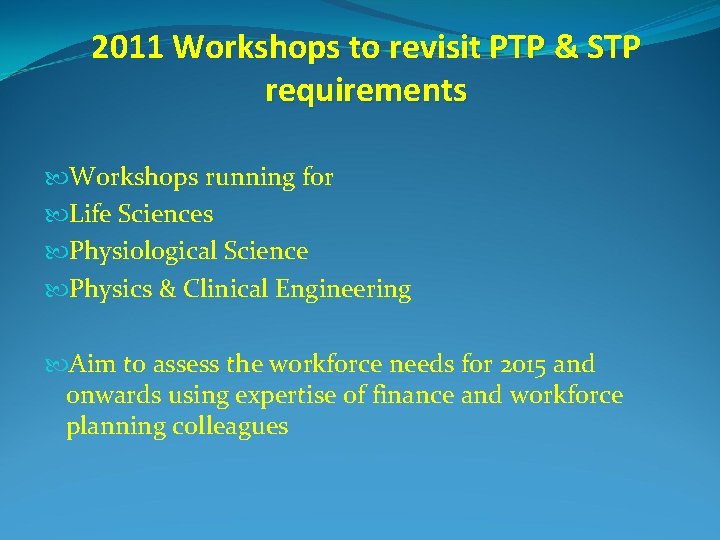 2011 Workshops to revisit PTP & STP requirements

Workshops running for
Life Sciences
Physiological Science
Physics & Clinical Engineering

Aim to assess the workforce needs for 2015 and onwards using expertise of finance and workforce planning colleagues